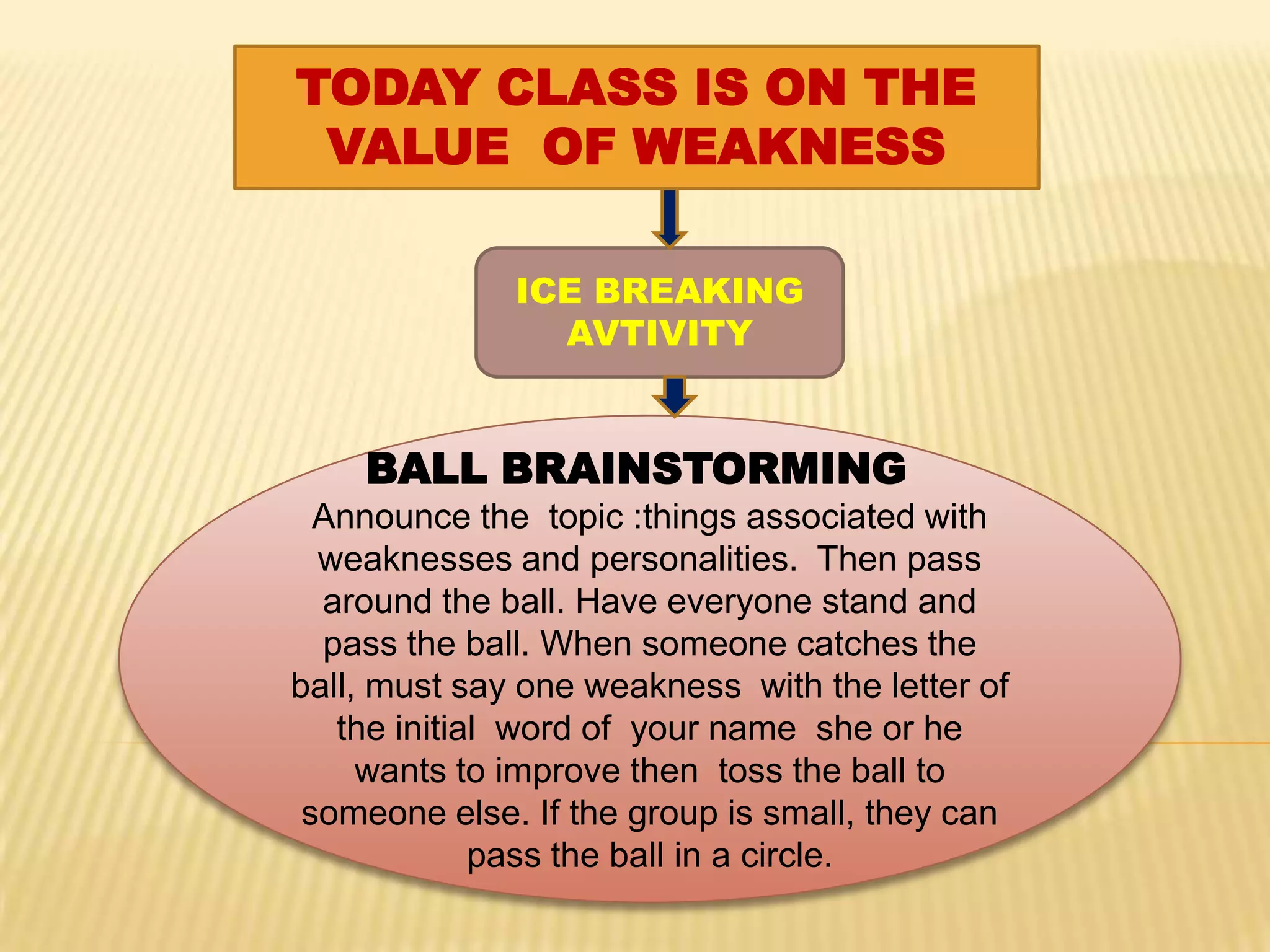 TODAY CLASS IS ON THE VALUE OF WEAKNESS

ICE BREAKING AVTIVITY

BALL BRAINSTORMING

Announce the topic :things associated with weaknesses and personalities. Then pass around the ball. Have everyone stand and pass the ball. When someone catches the ball, must say one weakness with the letter of the initial word of your name she or he wants to improve then toss the ball to someone else. If the group is small, they can pass the ball in a circle.